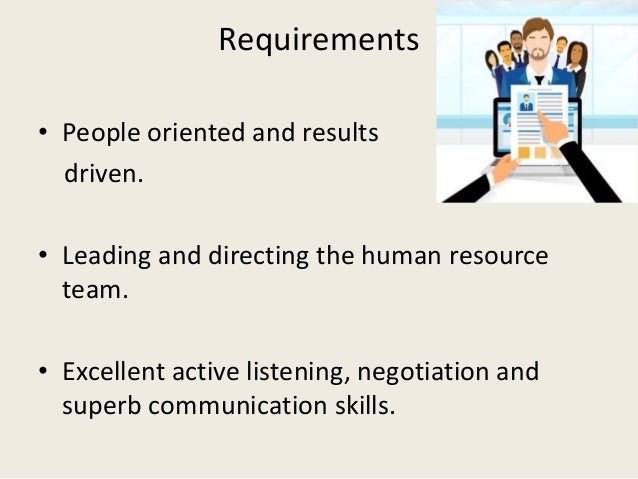 Requirements

• People oriented and results driven.

• Leading and directing the human resource team.

• Excellent active listening, negotiation and superb communication skills.